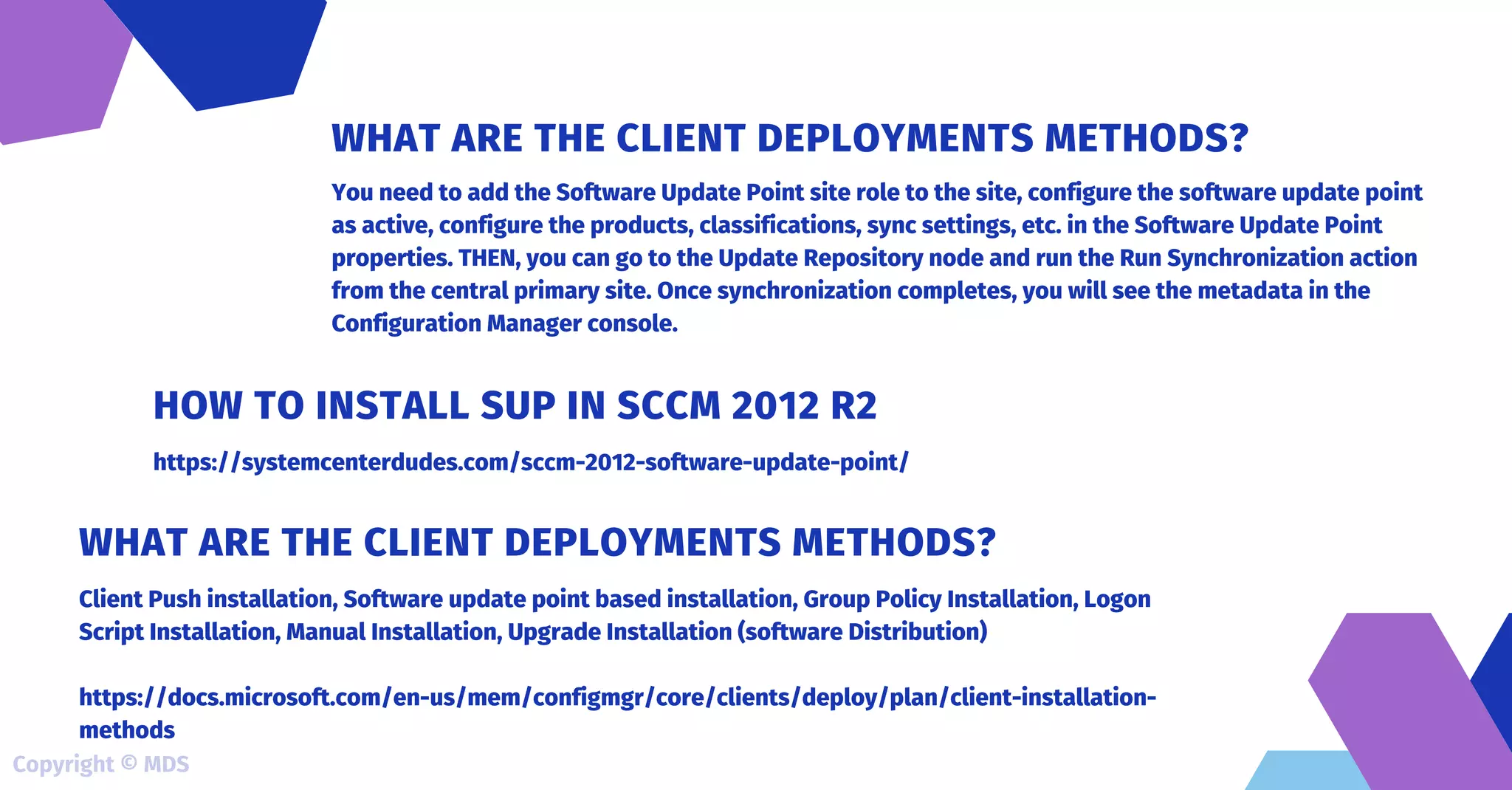 WHAT ARE THE CLIENT DEPLOYMENTS METHODS?

You need to add the Software Update Point site role to the site, configure the software update point as active, configure the products, classifications, sync settings, etc. in the Software Update Point properties. THEN, you can go to the Update Repository node and run the Run Synchronization action from the central primary site. Once synchronization completes, you will see the metadata in the Configuration Manager console.

HOW TO INSTALL SUP IN SCCM 2012 R2

https://systemcenterdudes.com/sccm-2012-software-update-point/

WHAT ARE THE CLIENT DEPLOYMENTS METHODS?

Client Push installation, Software update point based installation, Group Policy Installation, Logon Script Installation, Manual Installation, Upgrade Installation (software Distribution)

https://docs.microsoft.com/en-us/mem/configmgr/core/clients/deploy/plan/client-installation-methods

Copyright © MDS